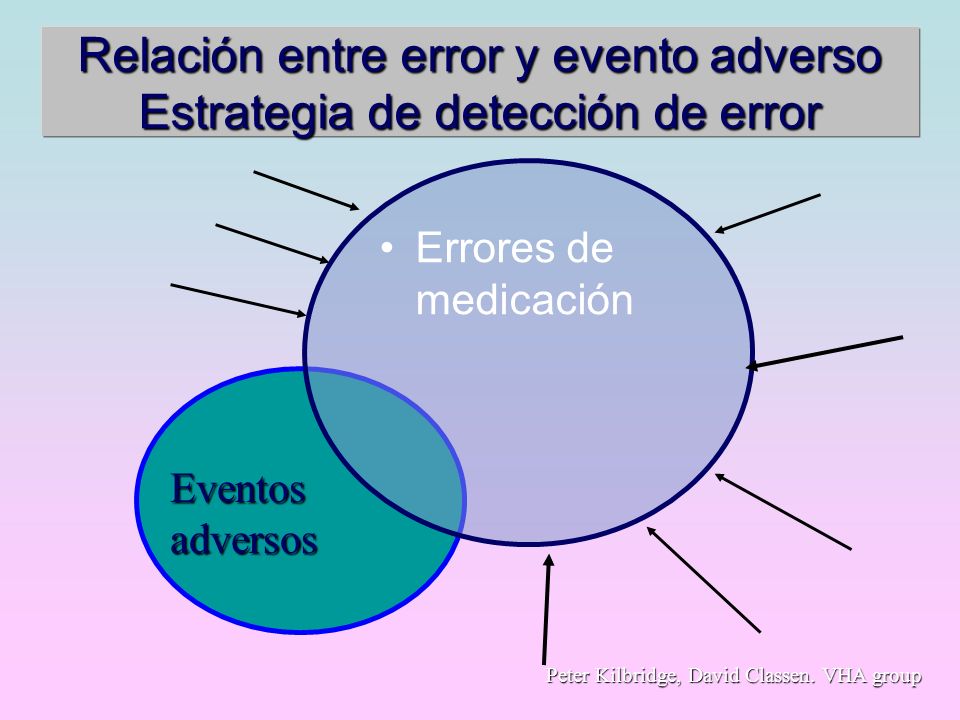 Relación entre error y evento adverso
Estrategia de detección de error

• Errores de medicación

Eventos adversos

Peter Kilbridge, David Classen. VHA group